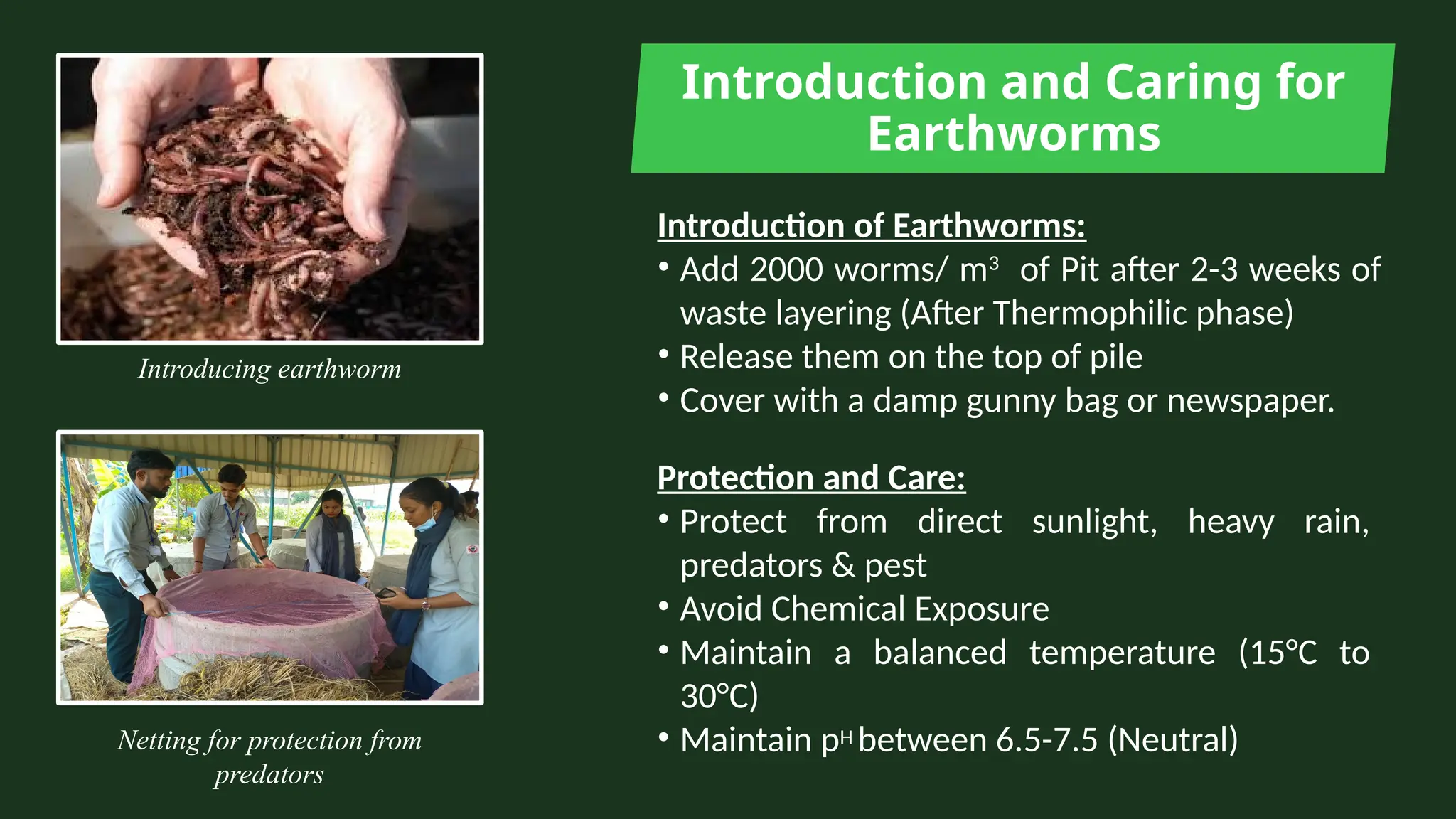 Introducing earthworm

Netting for protection from predators

Introduction and Caring for Earthworms

Introduction of Earthworms:

• Add 2000 worms/ $m^3$ of Pit after 2-3 weeks of waste layering (After Thermophilic phase)
• Release them on the top of pile
• Cover with a damp gunny bag or newspaper.

Protection and Care:

• Protect from direct sunlight, heavy rain, predators & pest
• Avoid Chemical Exposure
• Maintain a balanced temperature (15°C to 30°C)
• Maintain $p^H$ between 6.5-7.5 (Neutral)